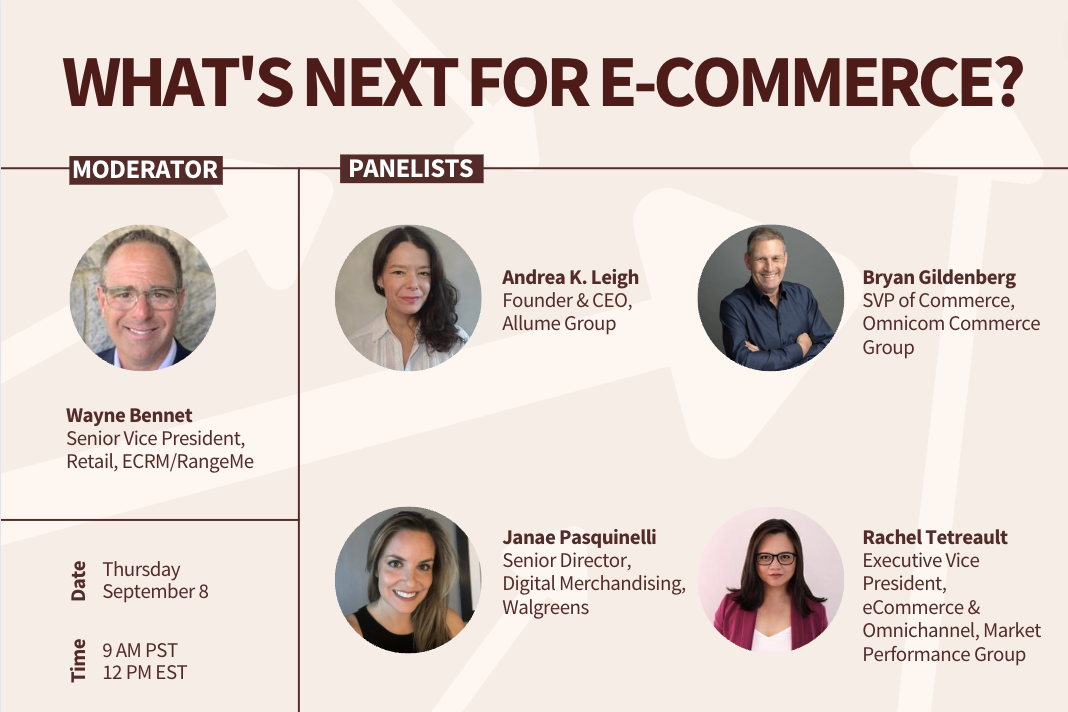 WHAT'S NEXT FOR E-COMMERCE?

MODERATOR

Wayne Bennet
Senior Vice President, Retail, ECRM/RangeMe

Date
Thursday September 8

Time
9 AM PST
12 PM EST

PANELISTS

Andrea K. Leigh
Founder & CEO, Allume Group

Bryan Gildenberg
SVP of Commerce, Omnicom Commerce Group

Janae Pasquinelli
Senior Director, Digital Merchandising, Walgreens

Rachel Tetreault
Executive Vice President, eCommerce & Omnichannel, Market Performance Group